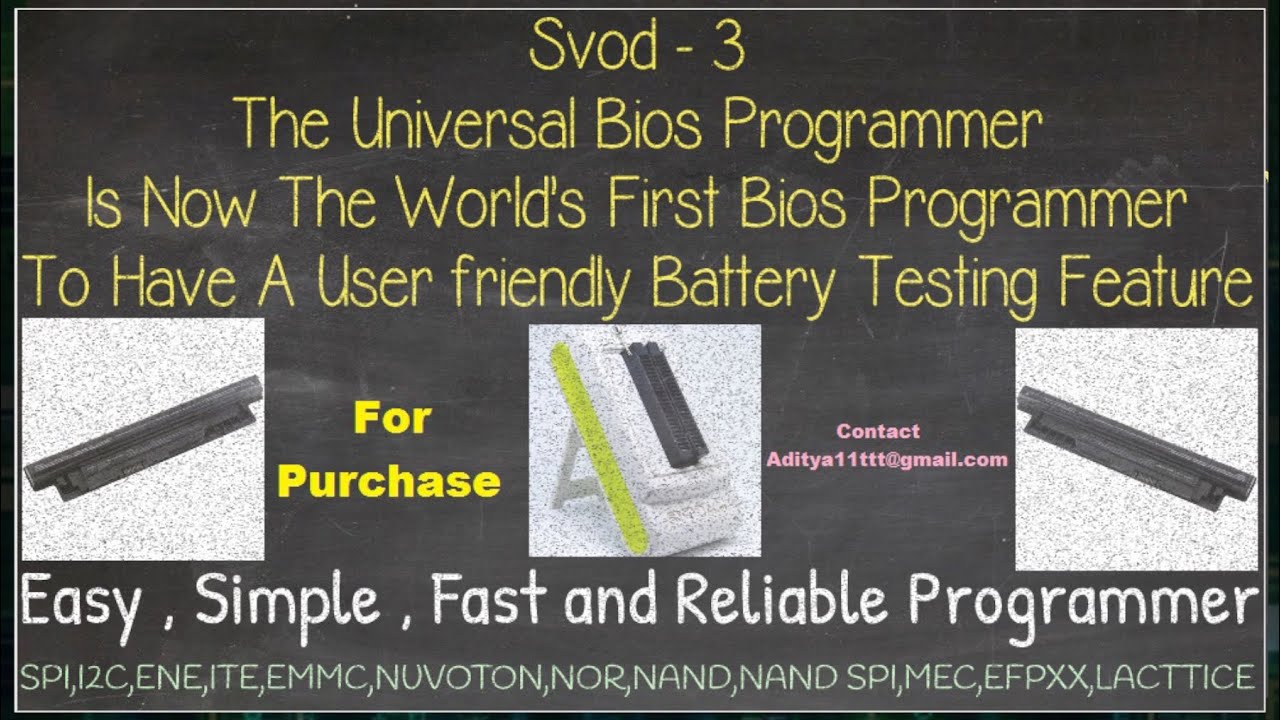 Svod - 3
The Universal Bios Programmer
Is Now The World's First Bios Programmer
To Have A User friendly Battery Testing Feature

For Purchase

Contact
Aditya11ttt@gmail.com

Easy , Simple , Fast and Reliable Programmer

SPI,I2C,ENE,ITE,EMMC,NUVOTON,NOR,NAND,NAND SPI,MEC,EFPXX,LACTTICE